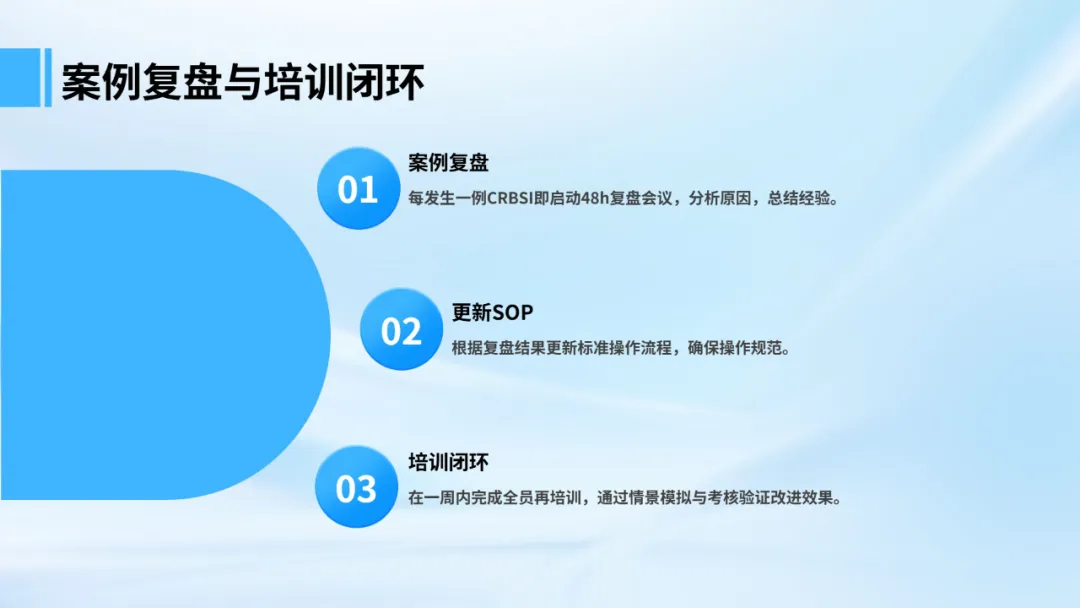 案例复盘与培训闭环

01
案例复盘
每发生一例CRBSI即启动48h复盘会议，分析原因，总结经验。

02
更新SOP
根据复盘结果更新标准操作流程，确保操作规范。

03
培训闭环
在一周内完成全员再培训，通过情景模拟与考核验证改进效果。